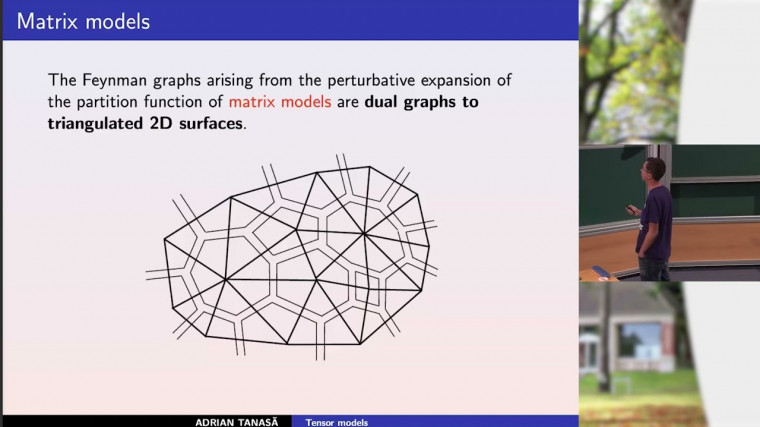 Matrix models

The Feynman graphs arising from the perturbative expansion of the partition function of matrix models are dual graphs to triangulated 2D surfaces.

ADRIAN TANASĂ Tensor models